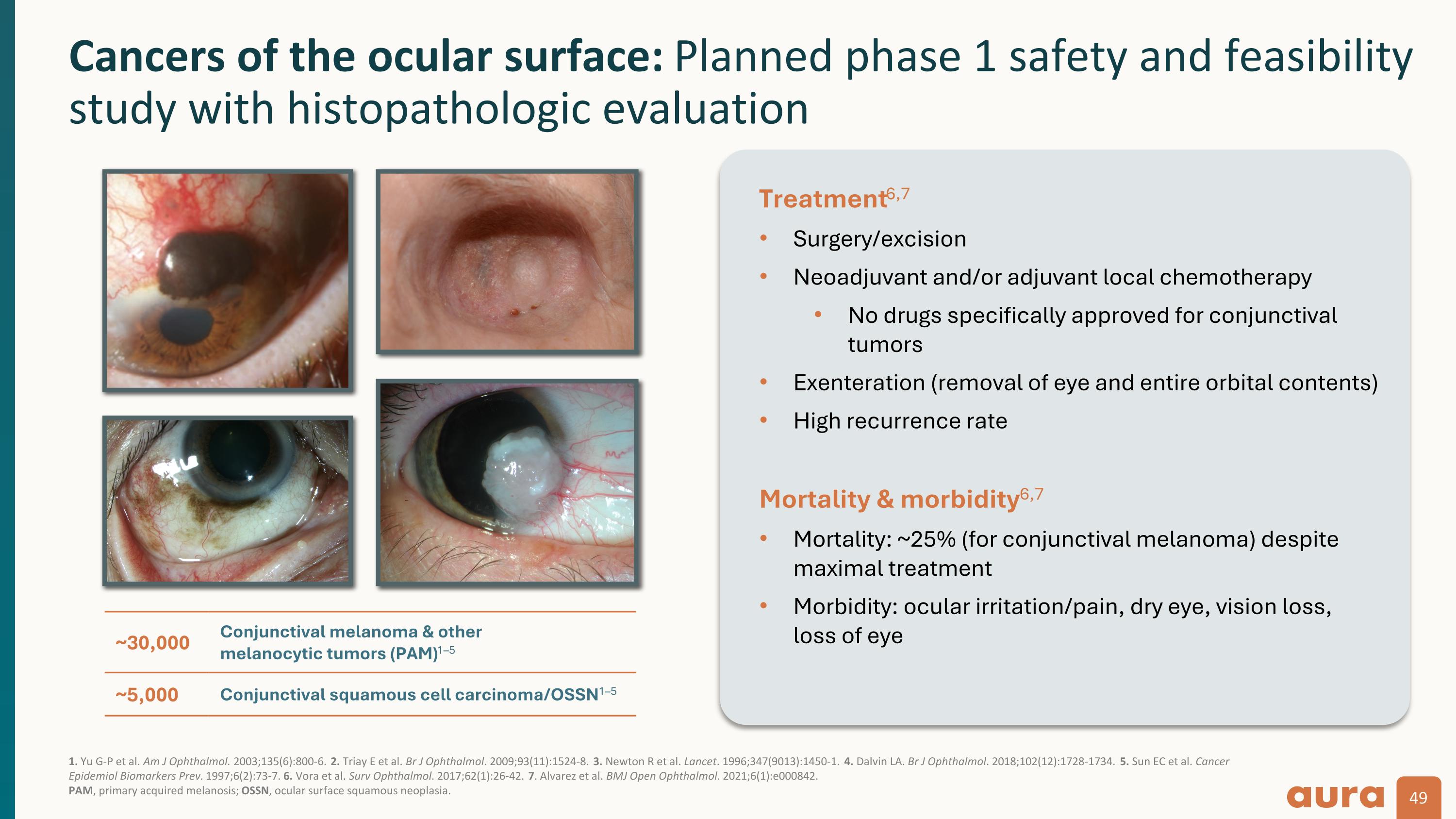 Cancers of the ocular surface: Planned phase 1 safety and feasibility study with histopathologic evaluation

| ~30,000 | Conjunctival melanoma & other melanocytic tumors (PAM)$^{1–5}$ |
|---|---|
| ~5,000 | Conjunctival squamous cell carcinoma/OSSN$^{1–5}$ |

Treatment$^{6,7}$
• Surgery/excision
• Neoadjuvant and/or adjuvant local chemotherapy
  • No drugs specifically approved for conjunctival tumors
• Exenteration (removal of eye and entire orbital contents)
• High recurrence rate

Mortality & morbidity$^{6,7}$
• Mortality: ~25% (for conjunctival melanoma) despite maximal treatment
• Morbidity: ocular irritation/pain, dry eye, vision loss, loss of eye

1. Yu G-P et al. Am J Ophthalmol. 2003;135(6):800-6. 2. Triay E et al. Br J Ophthalmol. 2009;93(11):1524-8. 3. Newton R et al. Lancet. 1996;347(9013):1450-1. 4. Dalvin LA. Br J Ophthalmol. 2018;102(12):1728-1734. 5. Sun EC et al. Cancer Epidemiol Biomarkers Prev. 1997;6(2):73-7. 6. Vora et al. Surv Ophthalmol. 2017;62(1):26-42. 7. Alvarez et al. BMJ Open Ophthalmol. 2021;6(1):e000842.
PAM, primary acquired melanosis; OSSN, ocular surface squamous neoplasia.

aura 49